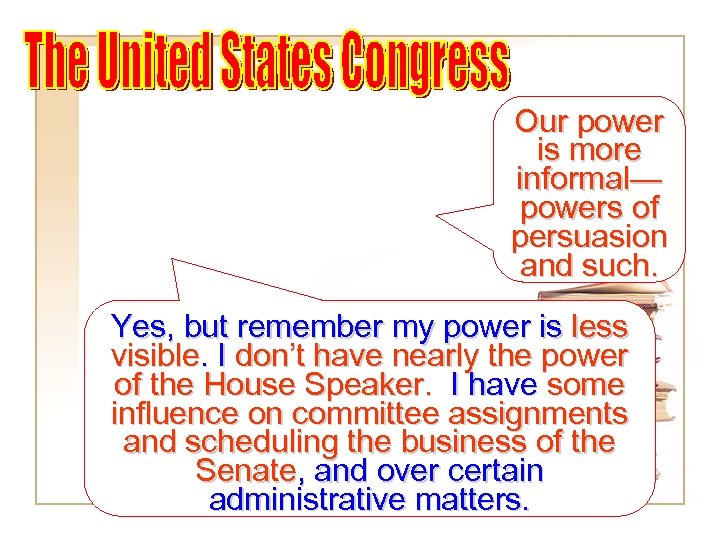 The United States Congress

Our power is more informal—powers of persuasion and such.

Yes, but remember my power is less visible. I don't have nearly the power of the House Speaker. I have some influence on committee assignments and scheduling the business of the Senate, and over certain administrative matters.